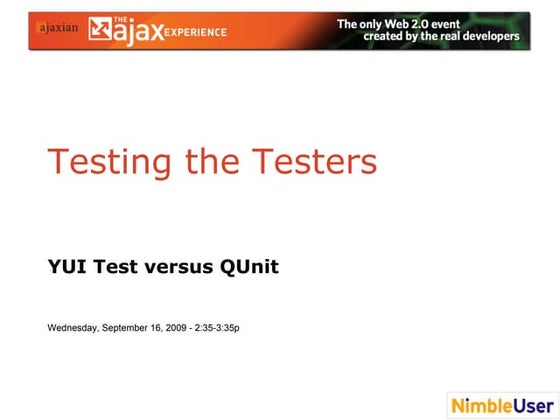 ajaxian THE ajax EXPERIENCE The only Web 2.0 event created by the real developers

Testing the Testers

YUI Test versus QUnit

Wednesday, September 16, 2009 - 2:35-3:35p

NimbleUser